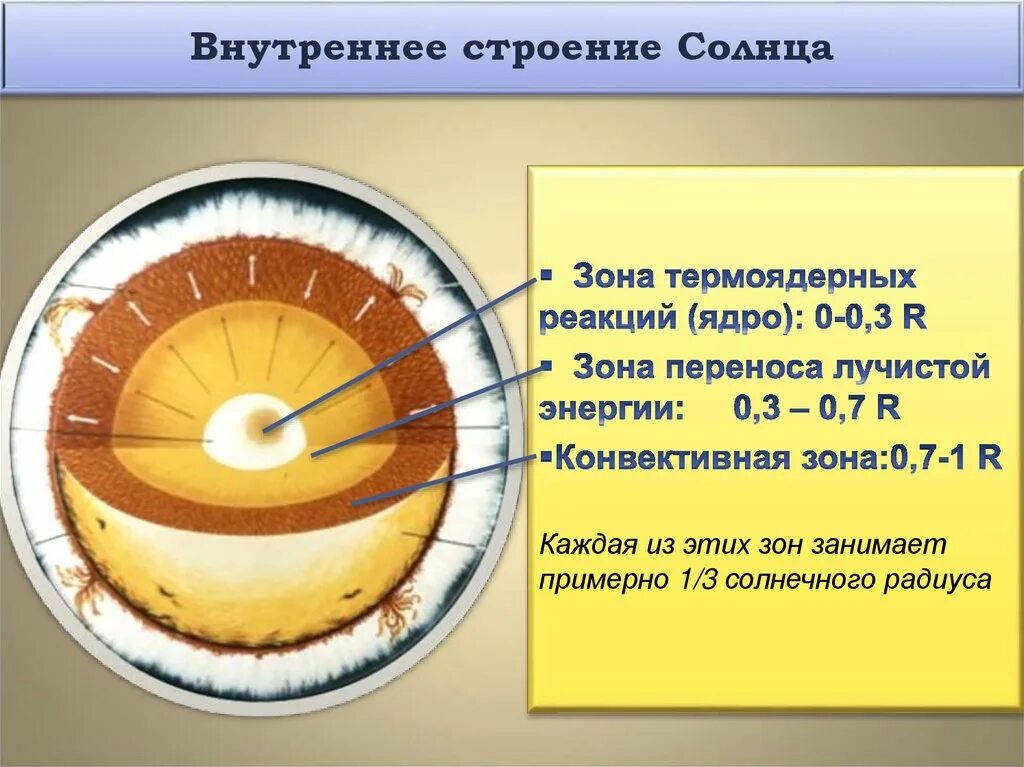 Внутреннее строение Солнца

▪ Зона термоядерных реакций (ядро): 0-0,3 R

▪ Зона переноса лучистой энергии: 0,3 – 0,7 R

▪Конвективная зона:0,7-1 R

Каждая из этих зон занимает примерно 1/3 солнечного радиуса